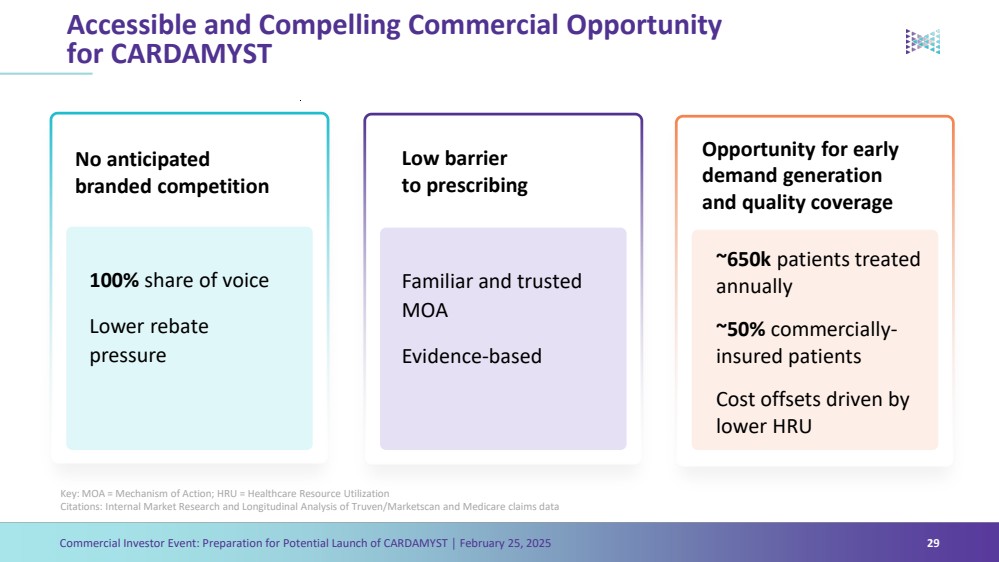 Accessible and Compelling Commercial Opportunity for CARDAMYST

No anticipated branded competition

100% share of voice

Lower rebate pressure

Low barrier to prescribing

Familiar and trusted MOA

Evidence-based

Opportunity for early demand generation and quality coverage

~650k patients treated annually

~50% commercially-insured patients

Cost offsets driven by lower HRU

Key: MOA = Mechanism of Action; HRU = Healthcare Resource Utilization
Citations: Internal Market Research and Longitudinal Analysis of Truven/Marketscan and Medicare claims data

Commercial Investor Event: Preparation for Potential Launch of CARDAMYST | February 25, 2025

29